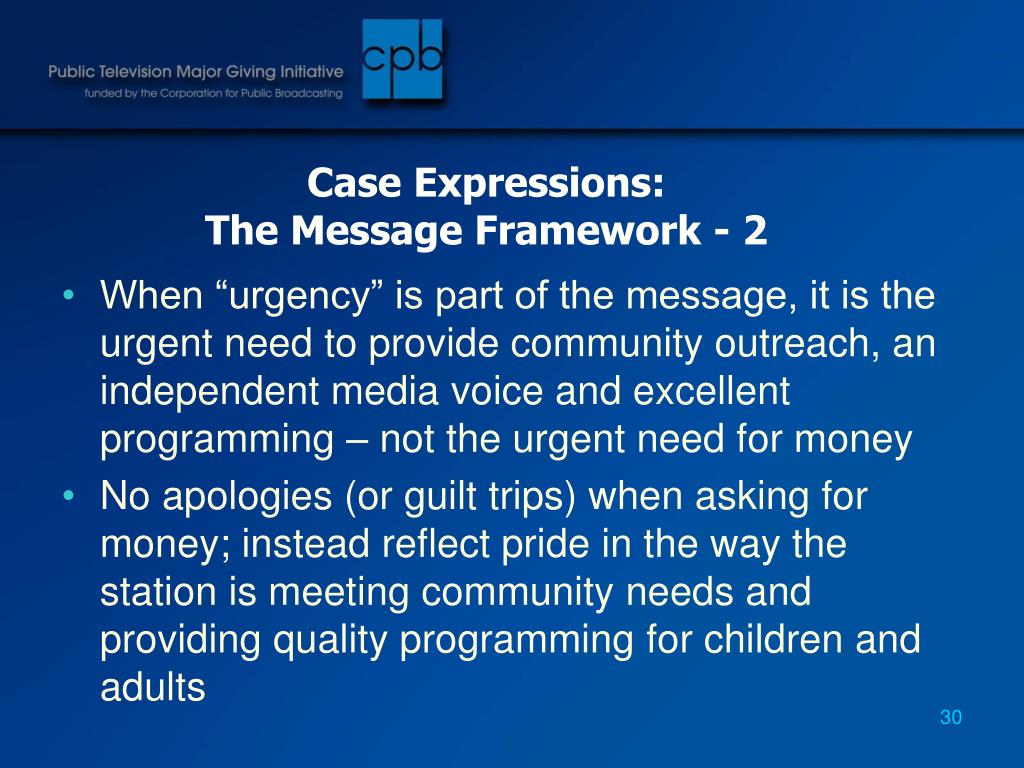 Public Television Major Giving Initiative
funded by the Corporation for Public Broadcasting

cpb

Case Expressions:
The Message Framework - 2

• When “urgency” is part of the message, it is the urgent need to provide community outreach, an independent media voice and excellent programming – not the urgent need for money
• No apologies (or guilt trips) when asking for money; instead reflect pride in the way the station is meeting community needs and providing quality programming for children and adults

30